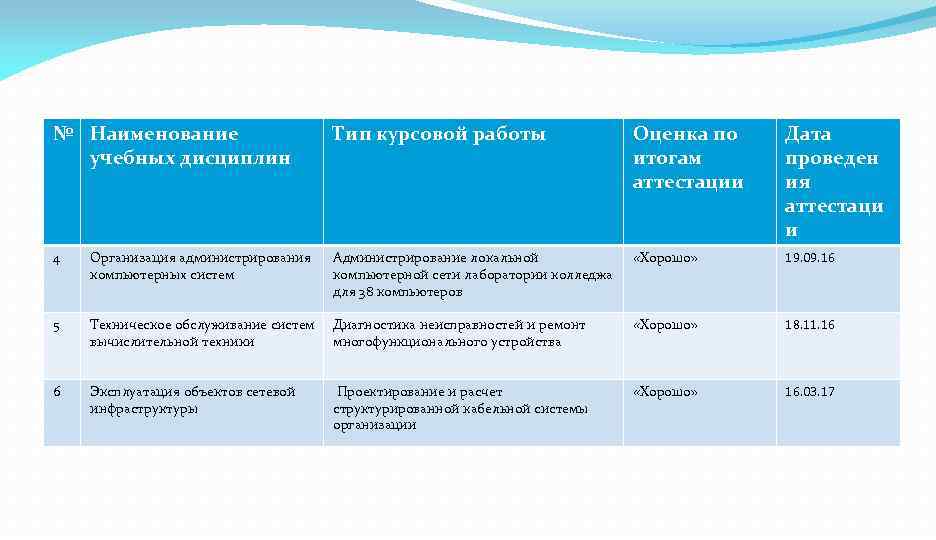 | № | Наименование учебных дисциплин | Тип курсовой работы | Оценка по итогам аттестации | Дата проведения аттестации |
|---|---|---|---|---|
| 4 | Организация администрирования компьютерных систем | Администрирование локальной компьютерной сети лаборатории колледжа для 38 компьютеров | «Хорошо» | 19.09.16 |
| 5 | Техническое обслуживание систем вычислительной техники | Диагностика неисправностей и ремонт многофункционального устройства | «Хорошо» | 18.11.16 |
| 6 | Эксплуатация объектов сетевой инфраструктуры | Проектирование и расчет структурированной кабельной системы организации | «Хорошо» | 16.03.17 |